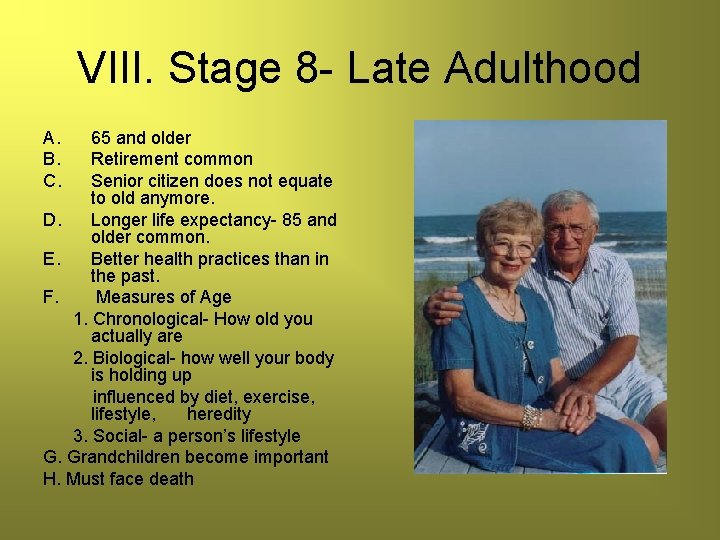 VIII. Stage 8- Late Adulthood

A. 65 and older
B. Retirement common
C. Senior citizen does not equate to old anymore.
D. Longer life expectancy- 85 and older common.
E. Better health practices than in the past.
F. Measures of Age
1. Chronological- How old you actually are
2. Biological- how well your body is holding up
influenced by diet, exercise, lifestyle, heredity
3. Social- a person's lifestyle
G. Grandchildren become important
H. Must face death